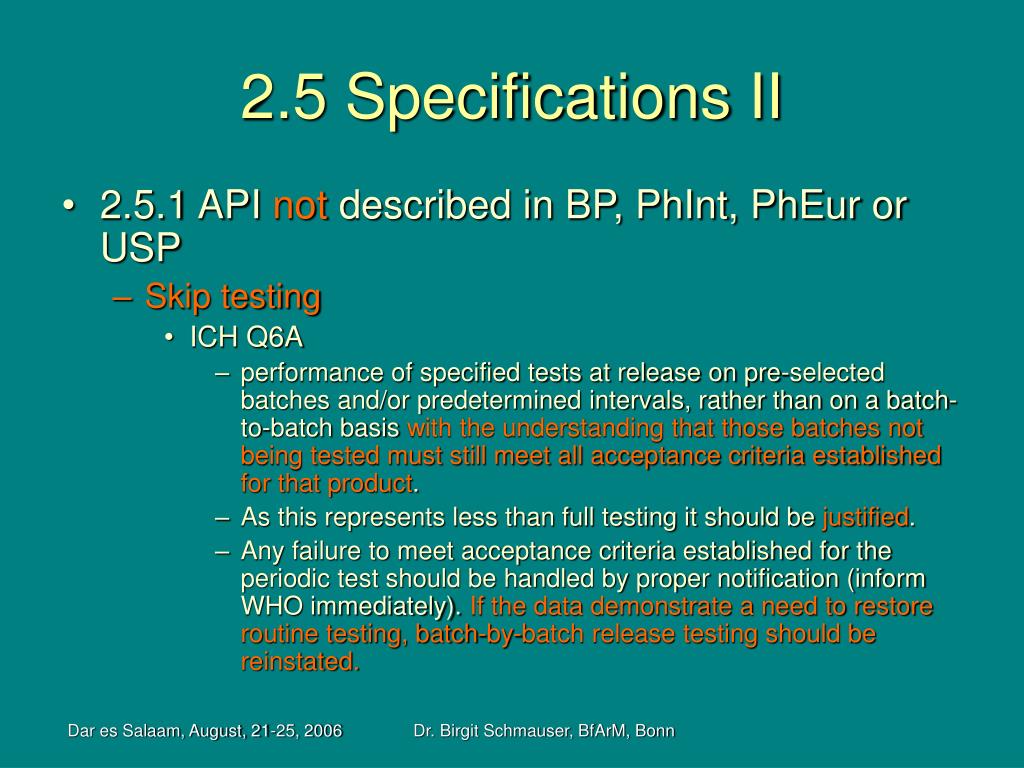 2.5 Specifications II

• 2.5.1 API not described in BP, PhInt, PhEur or USP

– Skip testing

• ICH Q6A

– performance of specified tests at release on pre-selected batches and/or predetermined intervals, rather than on a batch-to-batch basis with the understanding that those batches not being tested must still meet all acceptance criteria established for that product.

– As this represents less than full testing it should be justified.

– Any failure to meet acceptance criteria established for the periodic test should be handled by proper notification (inform WHO immediately). If the data demonstrate a need to restore routine testing, batch-by-batch release testing should be reinstated.

Dar es Salaam, August, 21-25, 2006 Dr. Birgit Schmauser, BfArM, Bonn